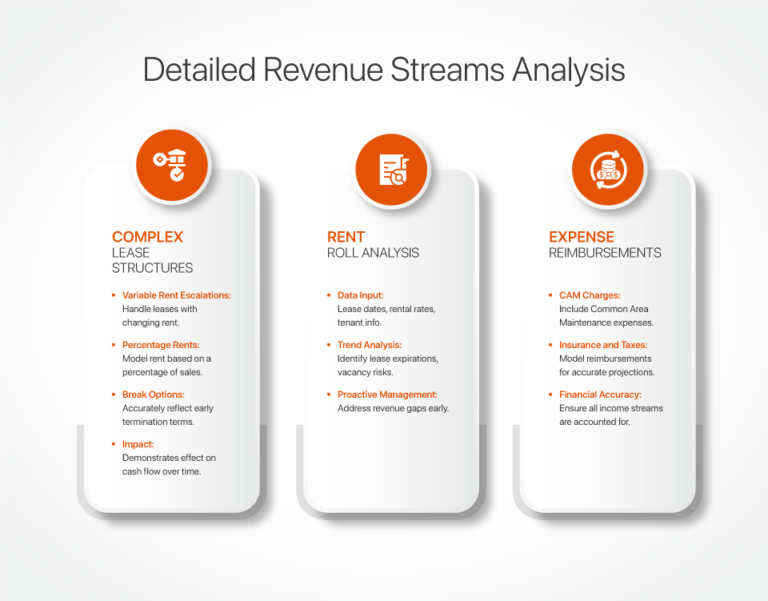 Detailed Revenue Streams Analysis

COMPLEX
LEASE
STRUCTURES

• Variable Rent Escalations:
Handle leases with changing rent.

• Percentage Rents:
Model rent based on a percentage of sales.

• Break Options:
Accurately reflect early termination terms.

• Impact:
Demonstrates effect on cash flow over time.

RENT
ROLL ANALYSIS

• Data Input:
Lease dates, rental rates, tenant info.

• Trend Analysis:
Identify lease expirations, vacancy risks.

• Proactive Management:
Address revenue gaps early.

EXPENSE
REIMBURSEMENTS

• CAM Charges:
Include Common Area Maintenance expenses.

• Insurance and Taxes:
Model reimbursements for accurate projections.

• Financial Accuracy:
Ensure all income streams are accounted for.